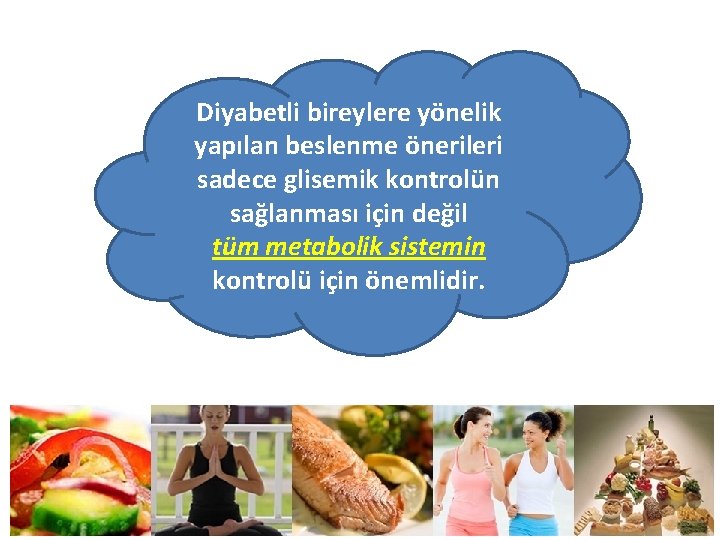 Diyabetli bireylere yönelik yapılan beslenme önerileri sadece glisemik kontrolün sağlanması için değil tüm metabolik sistemin kontrolü için önemlidir.